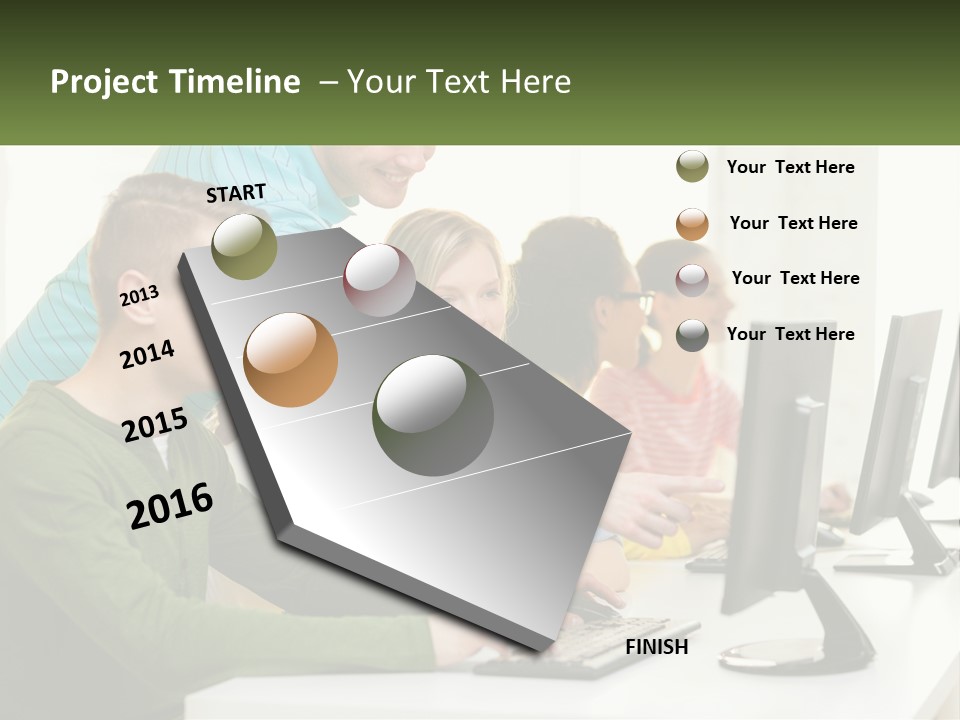 Project Timeline – Your Text Here

START

2013

2014

2015

2016

FINISH

Your Text Here

Your Text Here

Your Text Here

Your Text Here